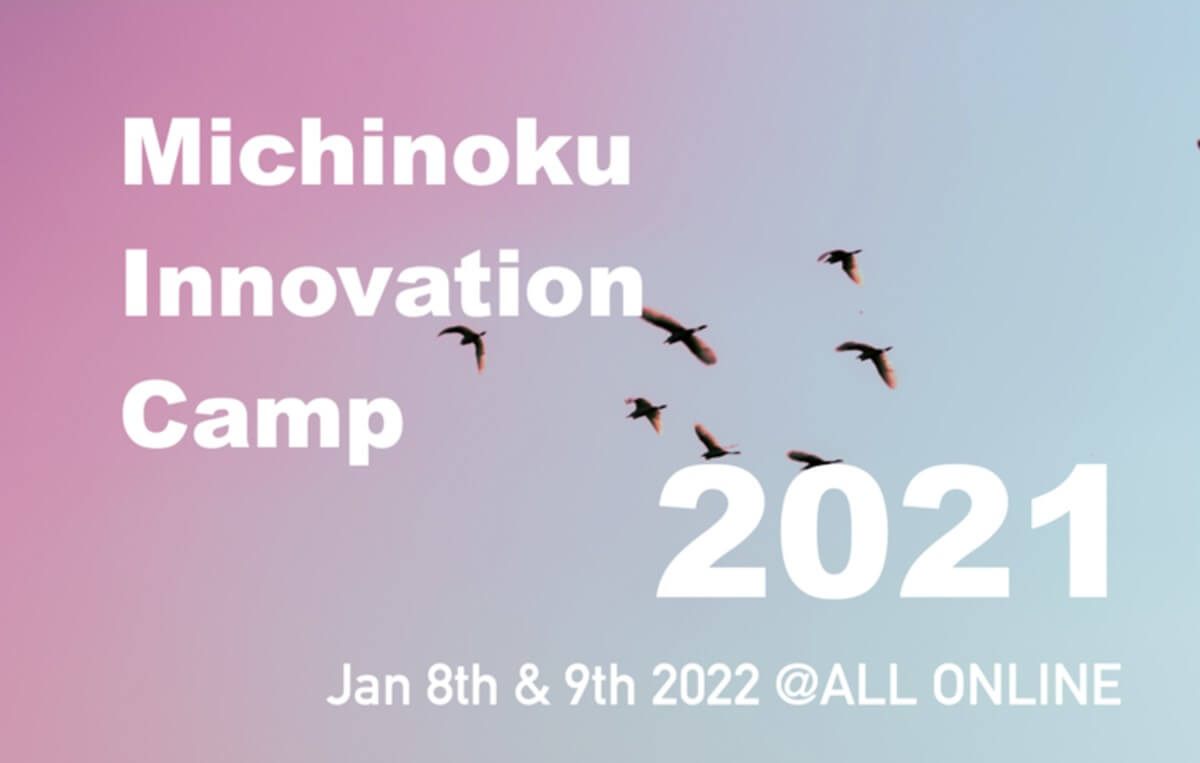 Michinoku Innovation Camp

2021

Jan 8th & 9th 2022 @ALL ONLINE